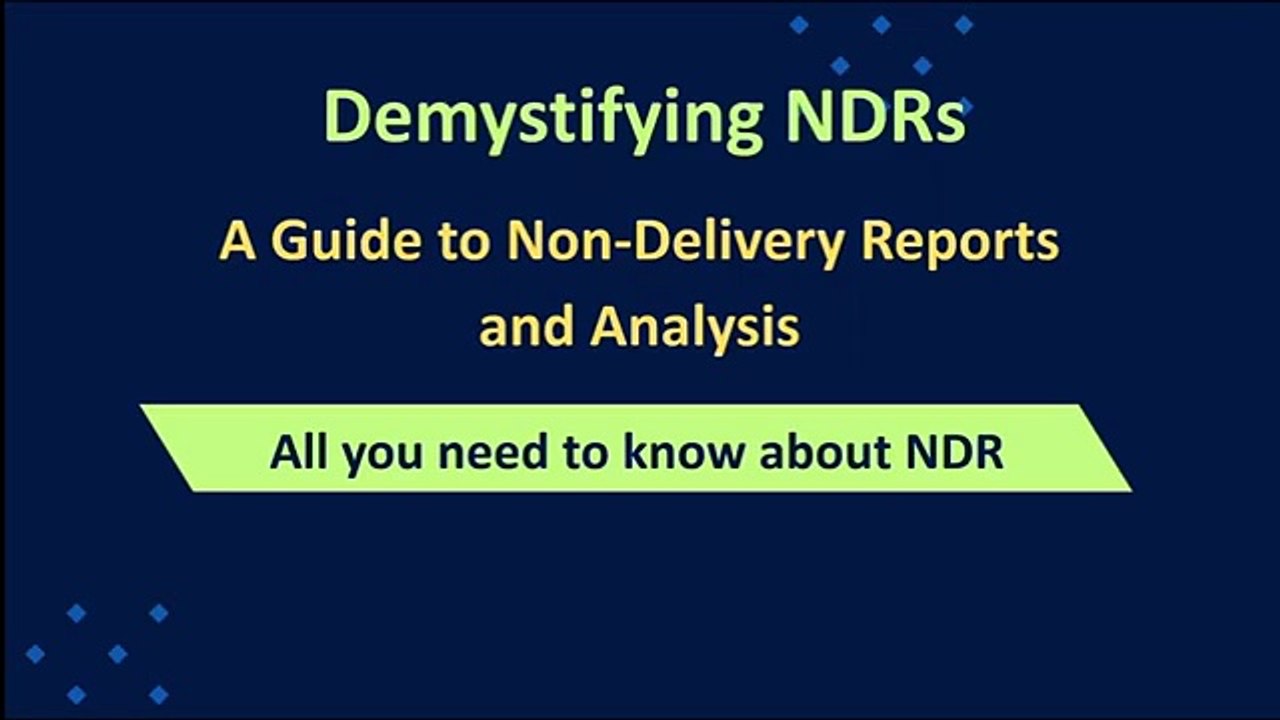 Demystifying NDRs

A Guide to Non-Delivery Reports and Analysis

All you need to know about NDR